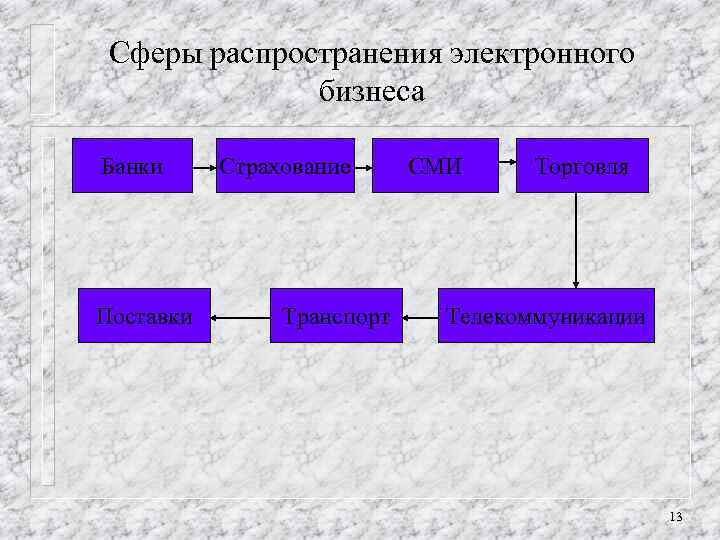 Сферы распространения электронного бизнеса

Банки

Страхование

СМИ

Торговля

Телекоммуникации

Транспорт

Поставки

13